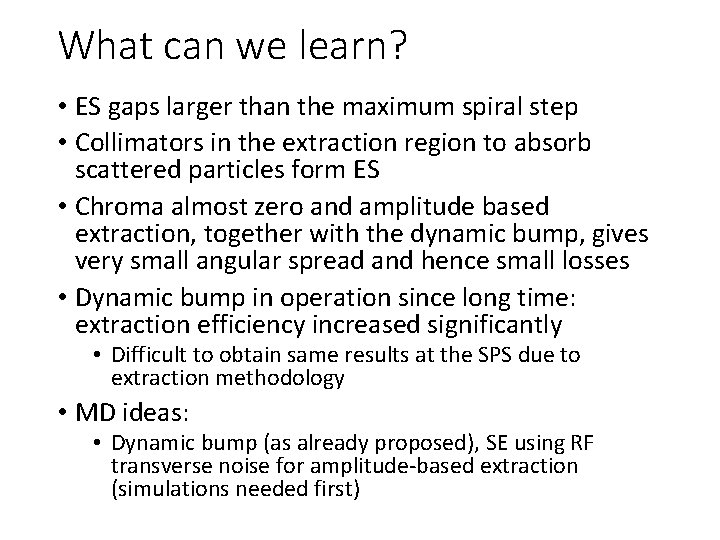 What can we learn?

• ES gaps larger than the maximum spiral step
• Collimators in the extraction region to absorb scattered particles form ES
• Chroma almost zero and amplitude based extraction, together with the dynamic bump, gives very small angular spread and hence small losses
• Dynamic bump in operation since long time: extraction efficiency increased significantly
  • Difficult to obtain same results at the SPS due to extraction methodology
• MD ideas:
  • Dynamic bump (as already proposed), SE using RF transverse noise for amplitude-based extraction (simulations needed first)